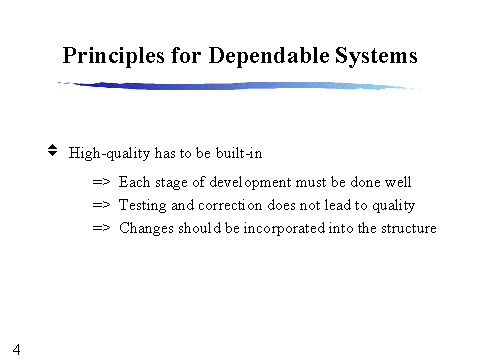 Principles for Dependable Systems

High-quality has to be built-in

=> Each stage of development must be done well

=> Testing and correction does not lead to quality

=> Changes should be incorporated into the structure

4